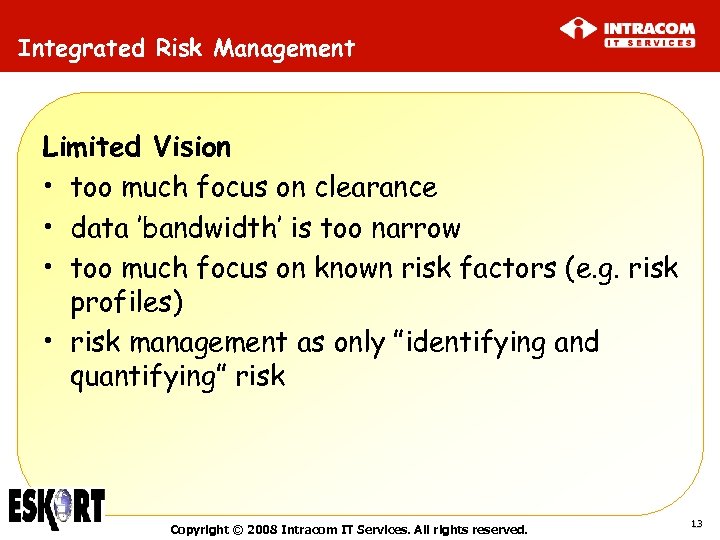 Integrated Risk Management

INTRACOM
IT SERVICES

Limited Vision

• too much focus on clearance
• data 'bandwidth' is too narrow
• too much focus on known risk factors (e.g. risk profiles)
• risk management as only "identifying and quantifying" risk

ESKORT

Copyright © 2008 Intracom IT Services. All rights reserved.

13